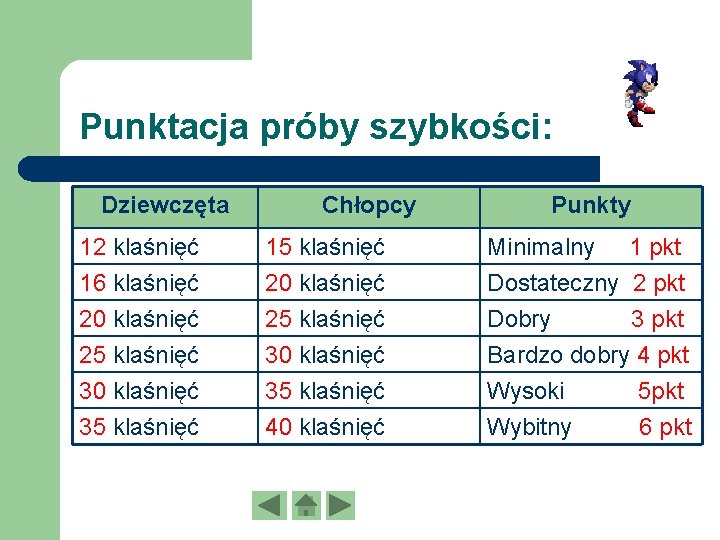 Punktacja próby szybkości:

| Dziewczęta | Chłopcy | Punkty |
|---|---|---|
| 12 klaśnięć | 15 klaśnięć | Minimalny 1 pkt |
| 16 klaśnięć | 20 klaśnięć | Dostateczny 2 pkt |
| 20 klaśnięć | 25 klaśnięć | Dobry 3 pkt |
| 25 klaśnięć | 30 klaśnięć | Bardzo dobry 4 pkt |
| 30 klaśnięć | 35 klaśnięć | Wysoki 5pkt |
| 35 klaśnięć | 40 klaśnięć | Wybitny 6 pkt |